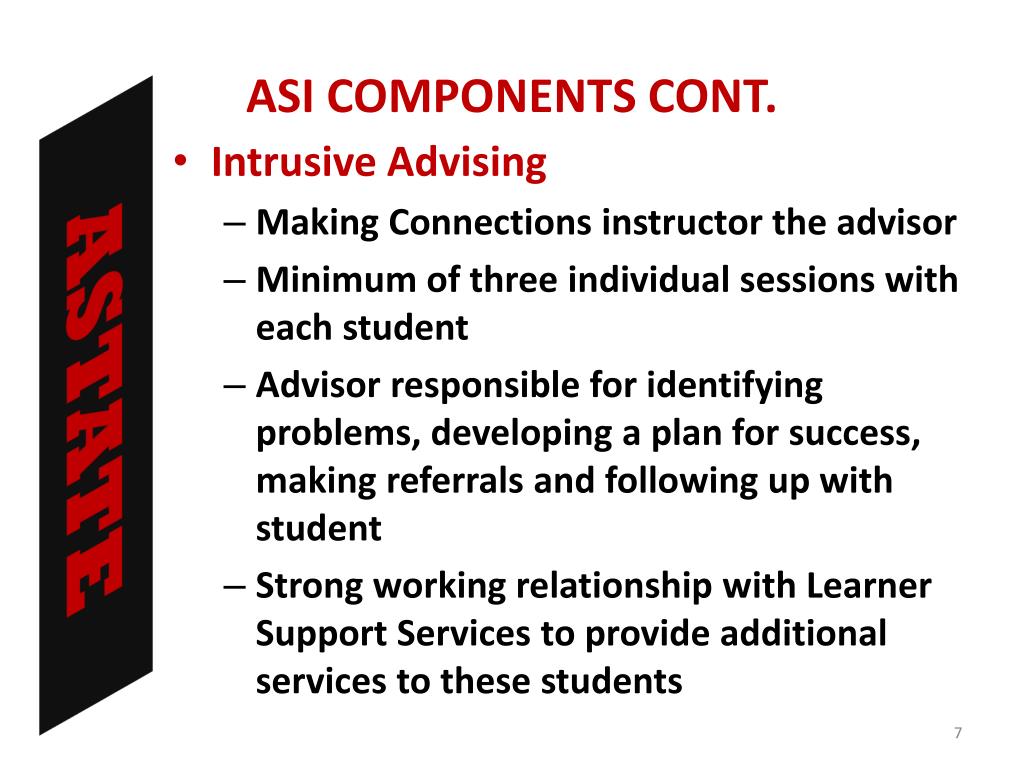 ASTATE

ASI COMPONENTS CONT.

• Intrusive Advising
 – Making Connections instructor the advisor
 – Minimum of three individual sessions with each student
 – Advisor responsible for identifying problems, developing a plan for success, making referrals and following up with student
 – Strong working relationship with Learner Support Services to provide additional services to these students

7